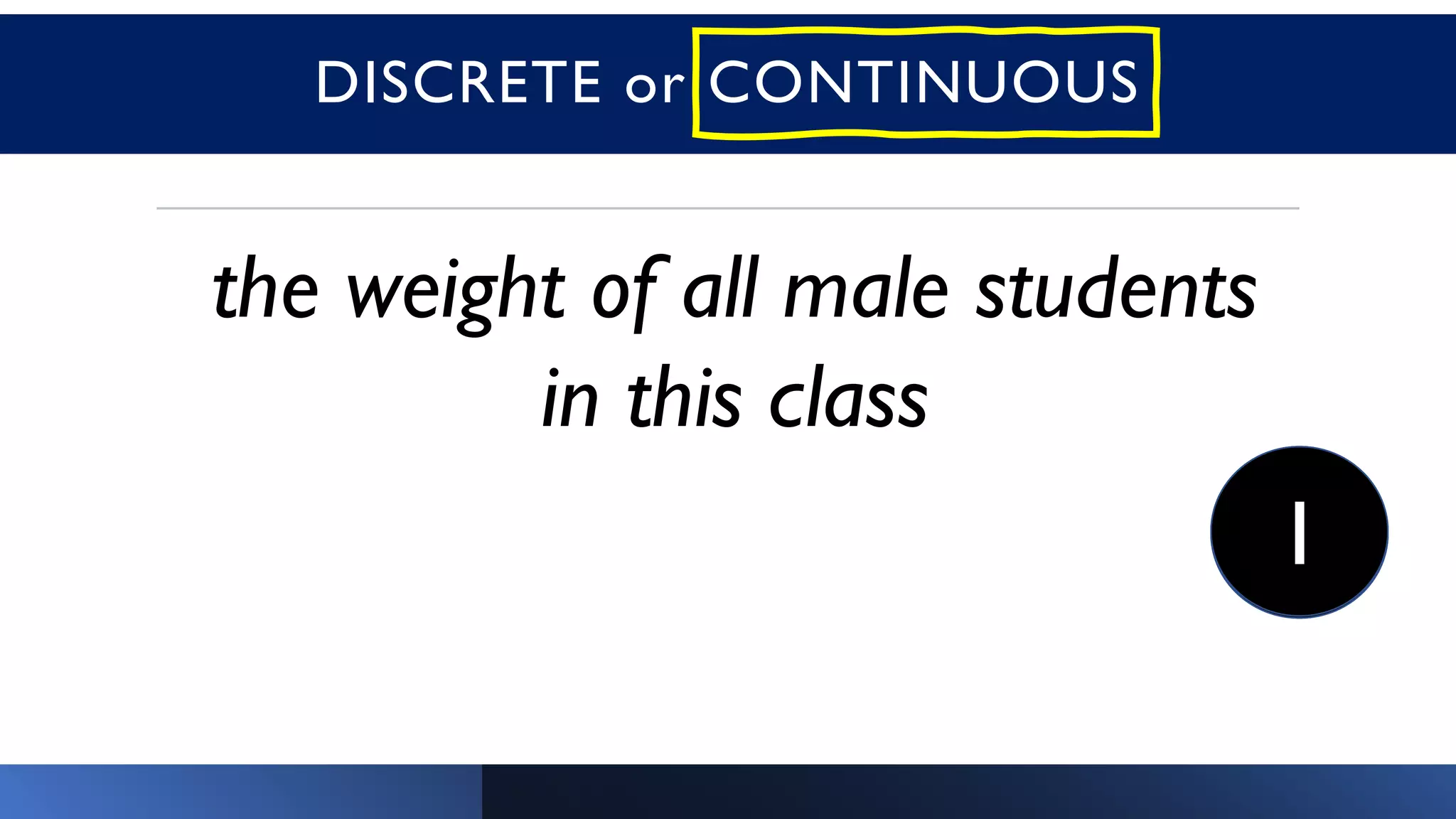 DISCRETE or CONTINUOUS

the weight of all male students in this class

1